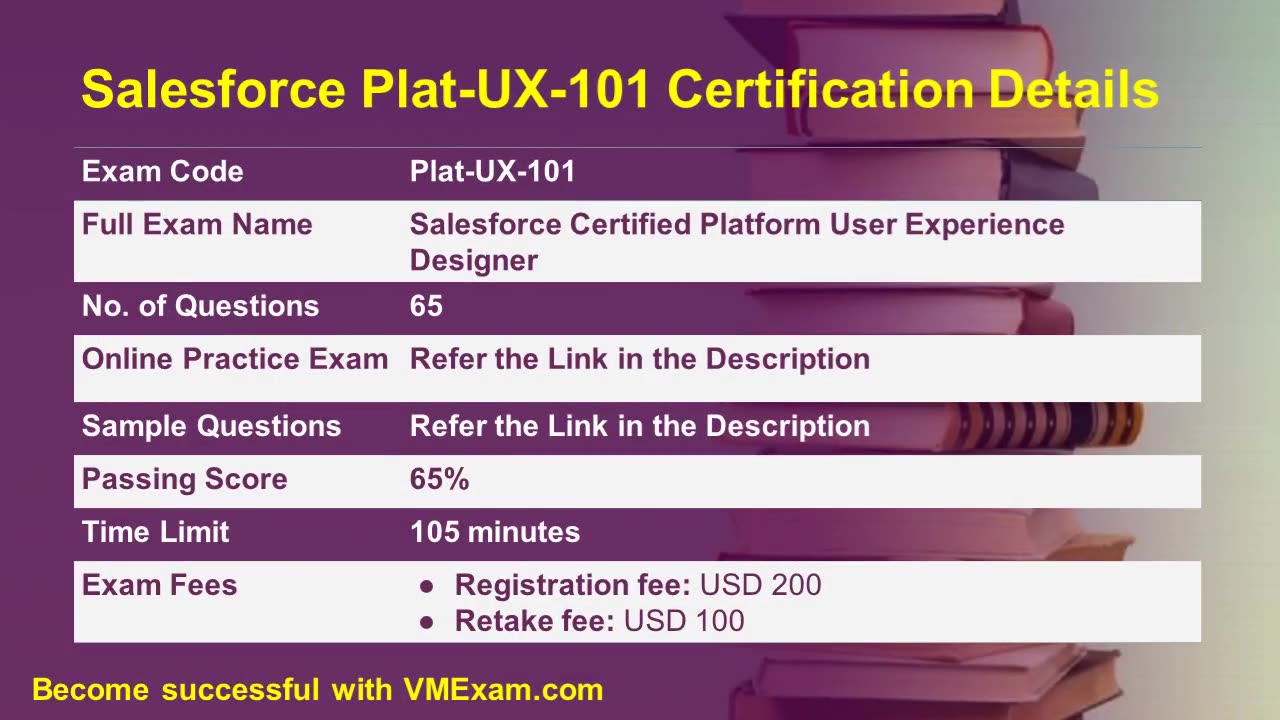 Salesforce Plat-UX-101 Certification Details

| Exam Code | Plat-UX-101 |
|---|---|
| Full Exam Name | Salesforce Certified Platform User Experience Designer |
| No. of Questions | 65 |
| Online Practice Exam | Refer the Link in the Description |
| Sample Questions | Refer the Link in the Description |
| Passing Score | 65% |
| Time Limit | 105 minutes |
| Exam Fees | ● Registration fee: USD 200 ● Retake fee: USD 100 |

Become successful with VMExam.com